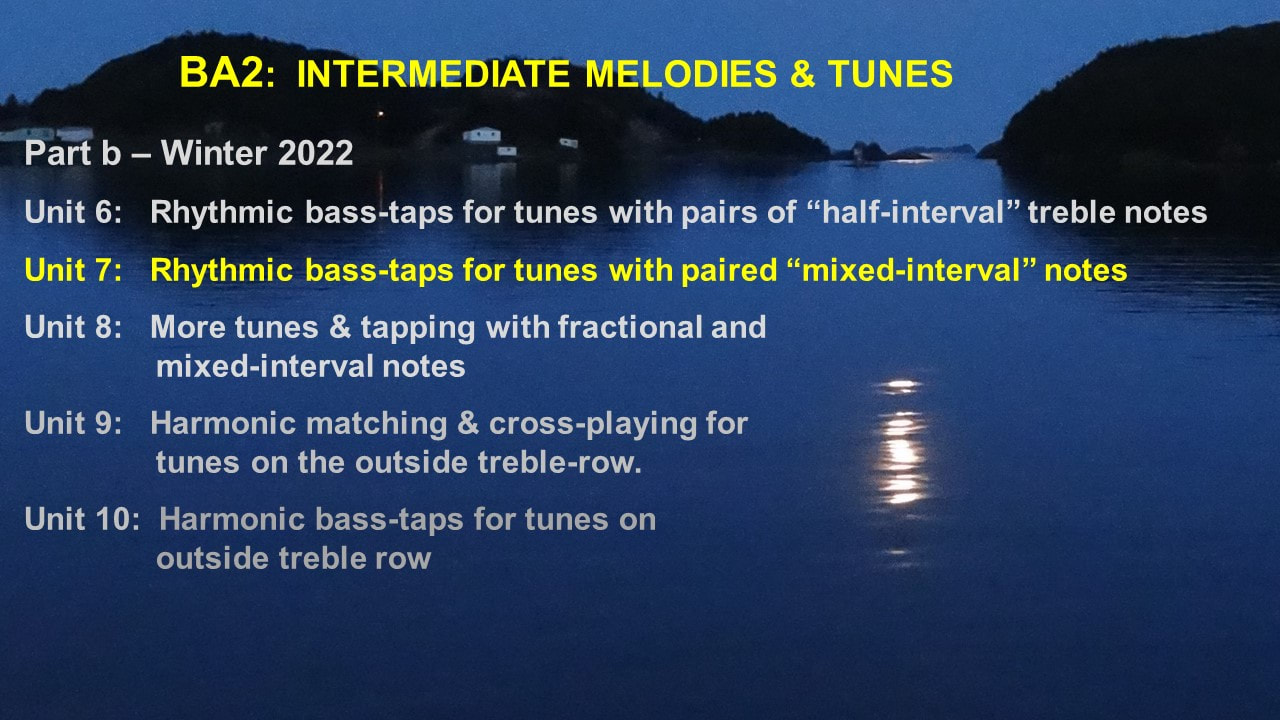 BA2: INTERMEDIATE MELODIES & TUNES

Part b – Winter 2022

Unit 6: Rhythmic bass-taps for tunes with pairs of “half-interval” treble notes

Unit 7: Rhythmic bass-taps for tunes with paired “mixed-interval” notes

Unit 8: More tunes & tapping with fractional and mixed-interval notes

Unit 9: Harmonic matching & cross-playing for tunes on the outside treble-row.

Unit 10: Harmonic bass-taps for tunes on outside treble row